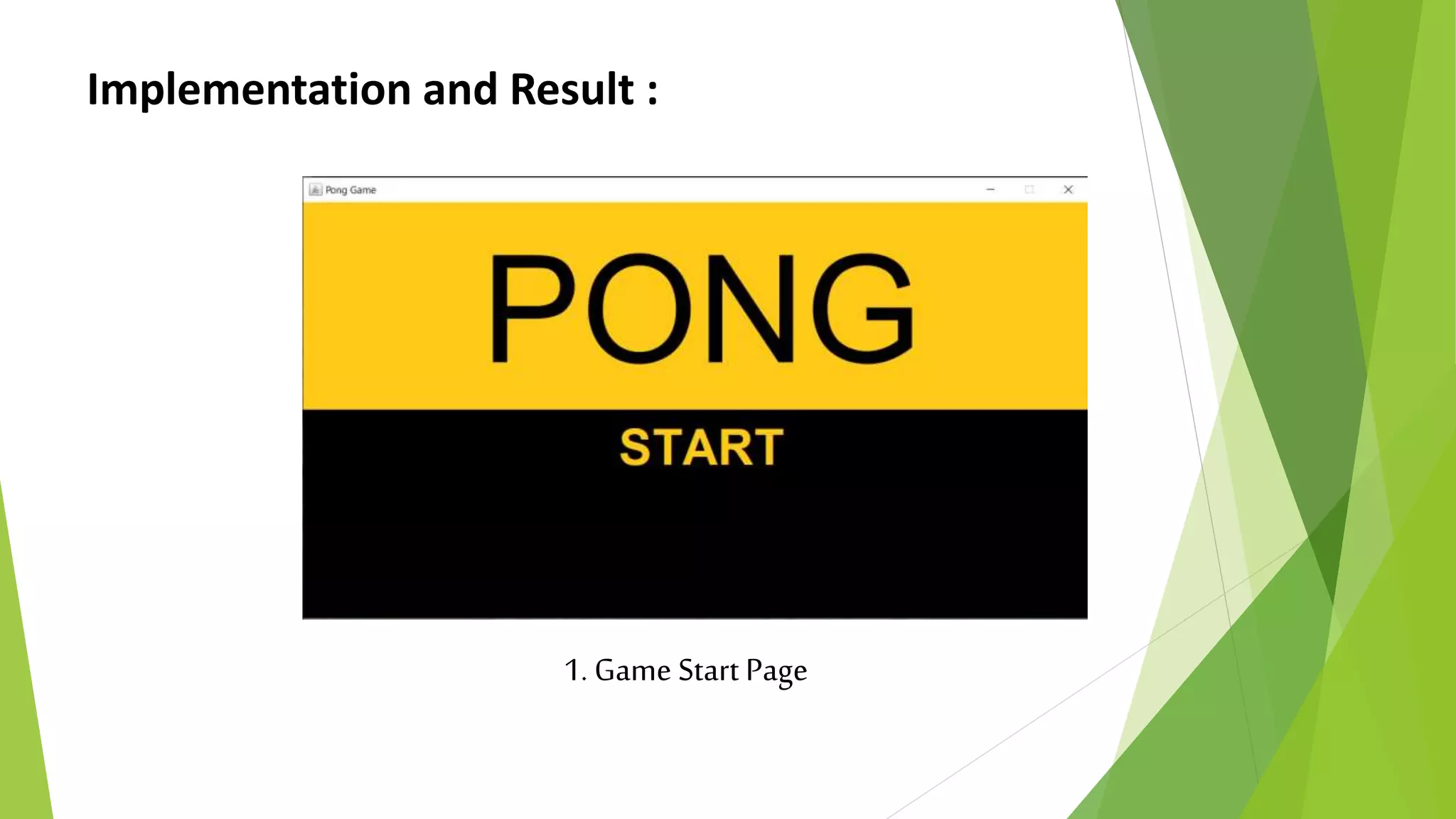 Implementation and Result :

Pong Game

PONG

START

1. Game Start Page